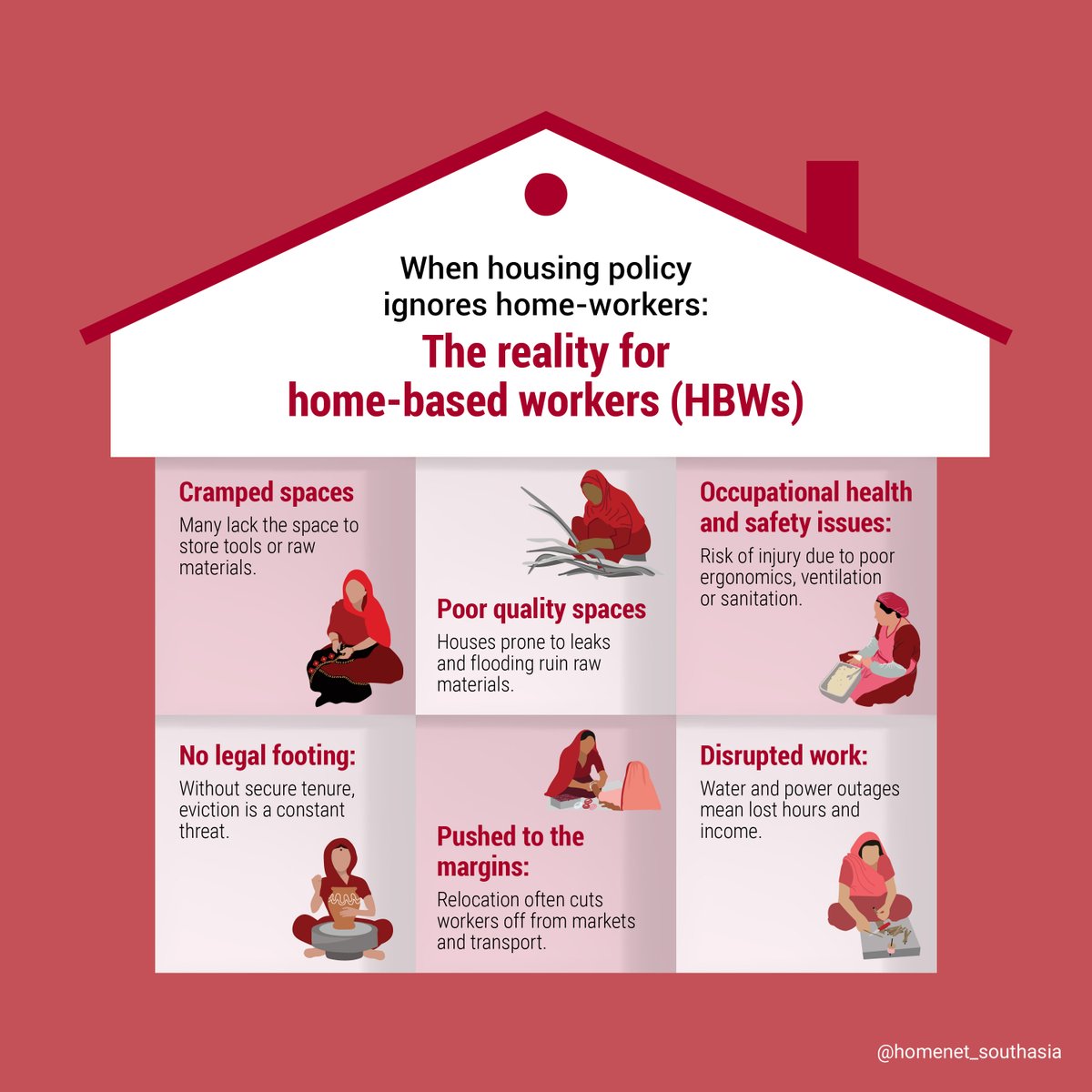 When housing policy ignores home-workers:

The reality for home-based workers (HBWs)

Cramped spaces
Many lack the space to store tools or raw materials.

Poor quality spaces
Houses prone to leaks and flooding ruin raw materials.

Occupational health and safety issues:
Risk of injury due to poor ergonomics, ventilation or sanitation.

No legal footing:
Without secure tenure, eviction is a constant threat.

Pushed to the margins:
Relocation often cuts workers off from markets and transport.

Disrupted work:
Water and power outages mean lost hours and income.

@homenet_southasia